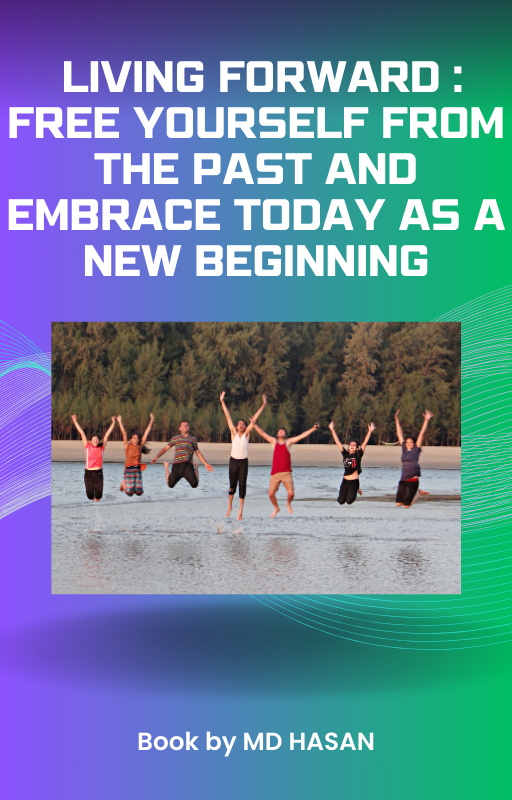 LIVING FORWARD : FREE YOURSELF FROM THE PAST AND EMBRACE TODAY AS A NEW BEGINNING

Book by MD HASAN